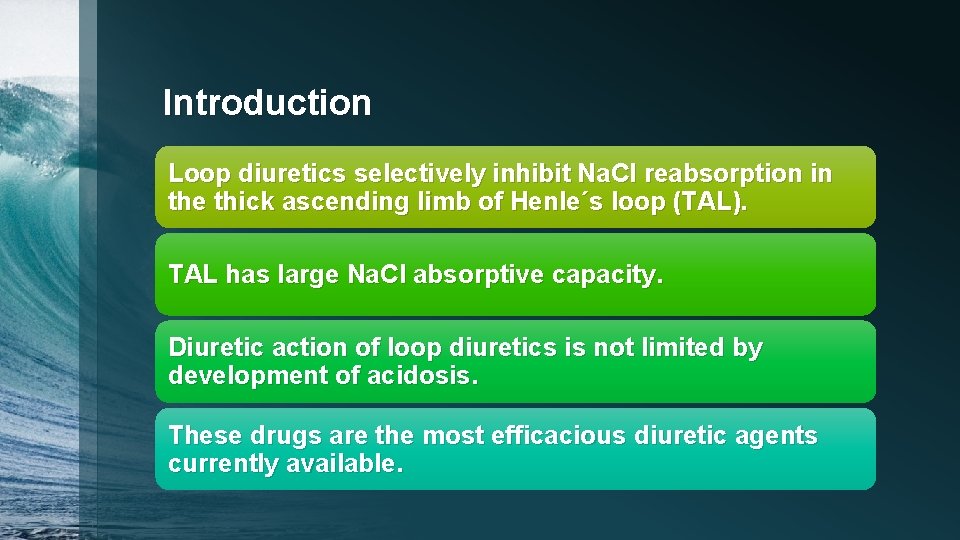 Introduction

Loop diuretics selectively inhibit NaCl reabsorption in the thick ascending limb of Henle´s loop (TAL).

TAL has large NaCl absorptive capacity.

Diuretic action of loop diuretics is not limited by development of acidosis.

These drugs are the most efficacious diuretic agents currently available.